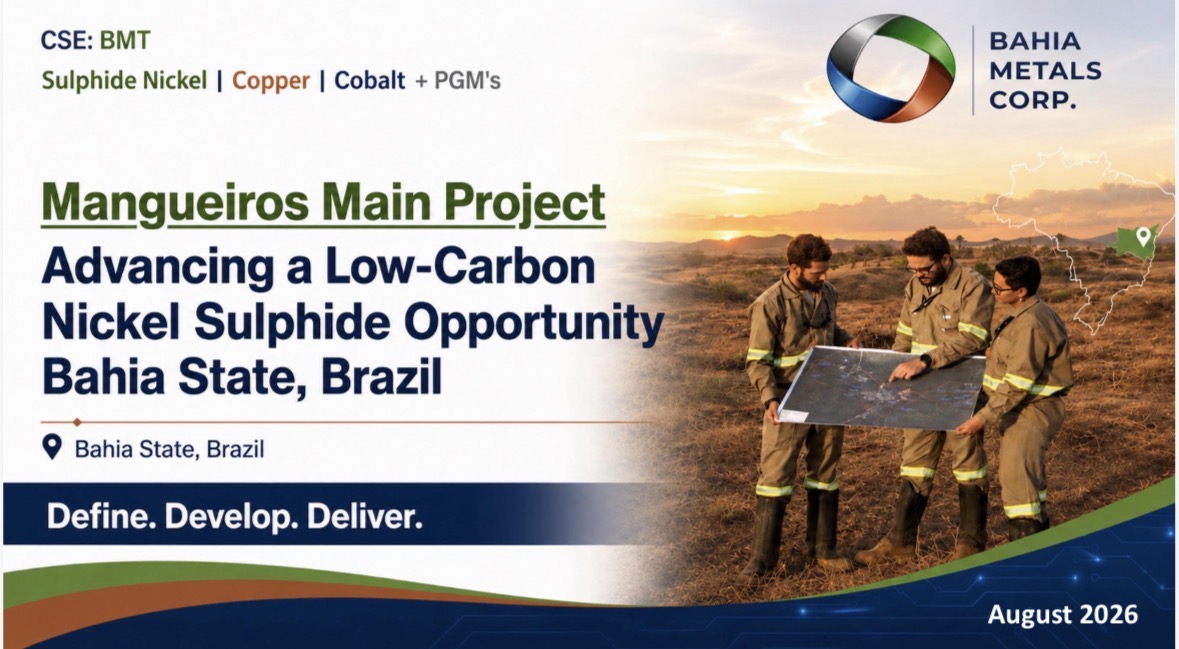 CSE: BMT

Sulphide Nickel | Copper | Cobalt + PGM's

BAHIA METALS CORP.

Mangueiros Main Project

Advancing a Low-Carbon Nickel Sulphide Opportunity Bahia State, Brazil

Bahia State, Brazil

Define. Develop. Deliver.

August 2026